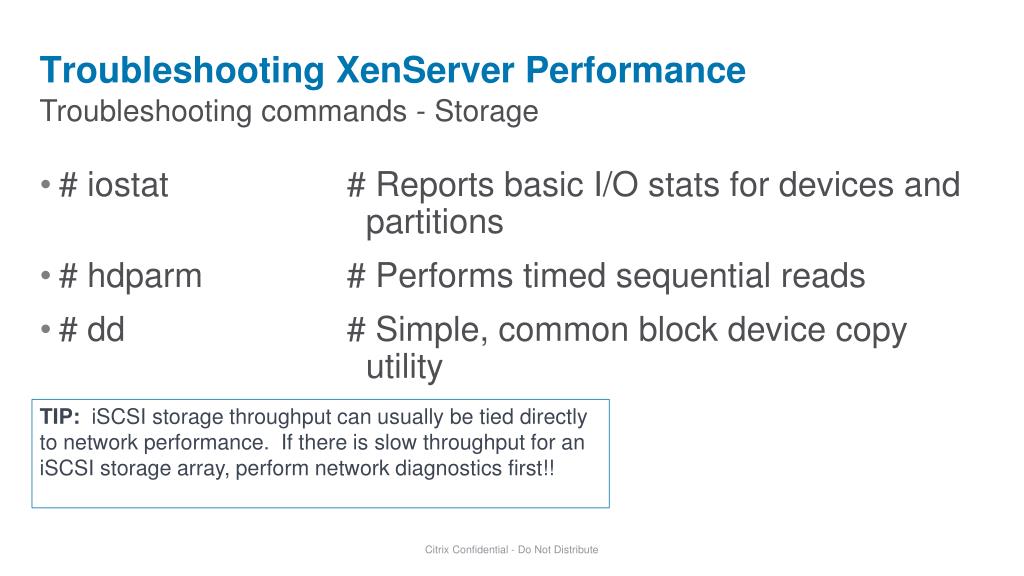 Troubleshooting XenServer Performance
Troubleshooting commands - Storage

• # iostat # Reports basic I/O stats for devices and partitions
• # hdparm # Performs timed sequential reads
• # dd # Simple, common block device copy utility

TIP: iSCSI storage throughput can usually be tied directly to network performance. If there is slow throughput for an iSCSI storage array, perform network diagnostics first!!

Citrix Confidential - Do Not Distribute